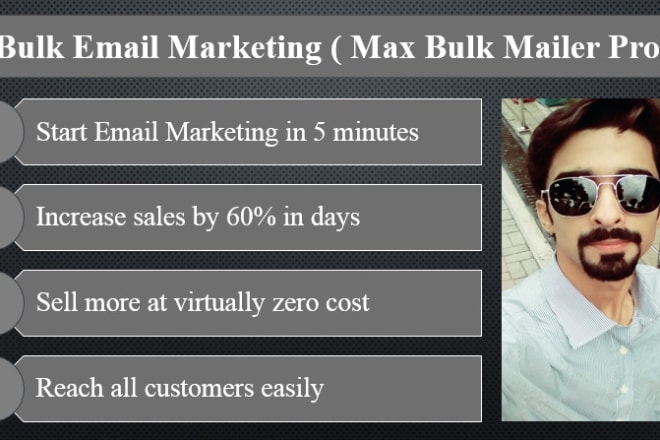 Bulk Email Marketing ( Max Bulk Mailer Pro

Start Email Marketing in 5 minutes

Increase sales by 60% in days

Sell more at virtually zero cost

Reach all customers easily